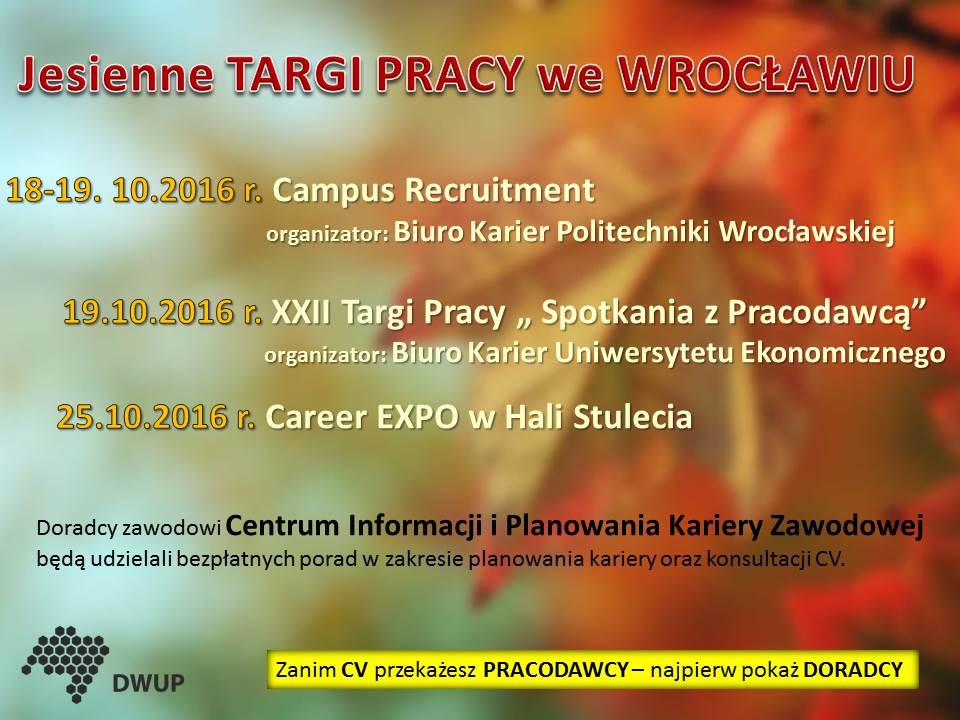 Jesienne TARGI PRACY we WROCŁAWIU

18-19. 10.2016 r. Campus Recruitment
organizator: Biuro Karier Politechniki Wrocławskiej

19.10.2016 r. XXII Targi Pracy „ Spotkania z Pracodawcą”
organizator: Biuro Karier Uniwersytetu Ekonomicznego

25.10.2016 r. Career EXPO w Hali Stulecia

Doradcy zawodowi Centrum Informacji i Planowania Kariery Zawodowej będą udzielali bezpłatnych porad w zakresie planowania kariery oraz konsultacji CV.

DWUP

Zanim CV przekażesz PRACODAWCY – najpierw pokaż DORADCY